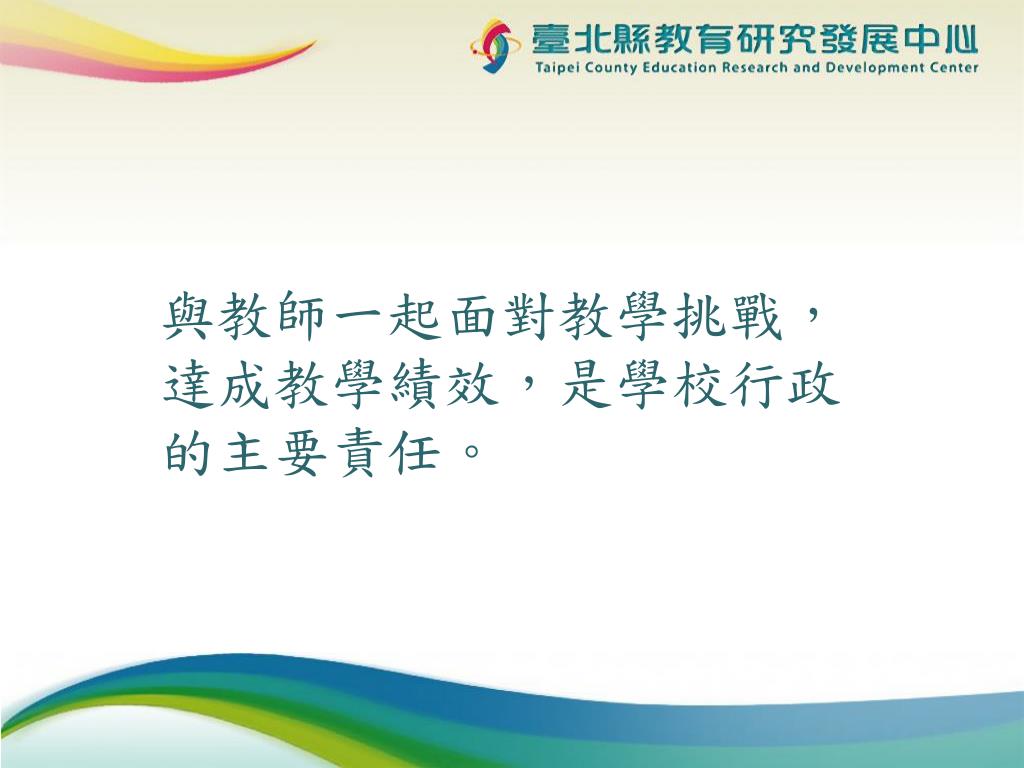 臺北縣教育研究發展中心
Taipei County Education Research and Development Center

與教師一起面對教學挑戰，達成教學績效，是學校行政的主要責任。